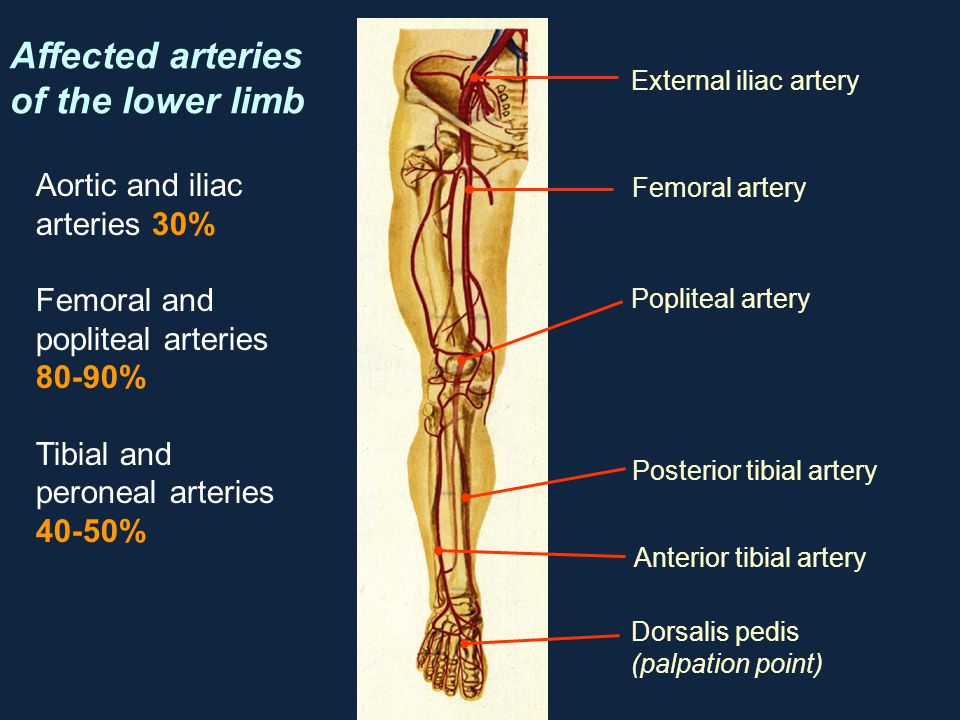 Affected arteries of the lower limb

Aortic and iliac arteries 30%

Femoral and popliteal arteries 80-90%

Tibial and peroneal arteries 40-50%

External iliac artery

Femoral artery

Popliteal artery

Posterior tibial artery

Anterior tibial artery

Dorsalis pedis
(palpation point)